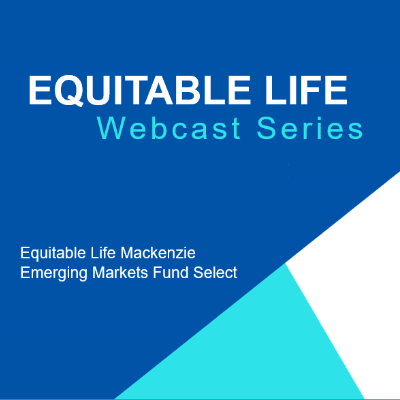 EQUITABLE LIFE
Webcast Series

Equitable Life Mackenzie
Emerging Markets Fund Select